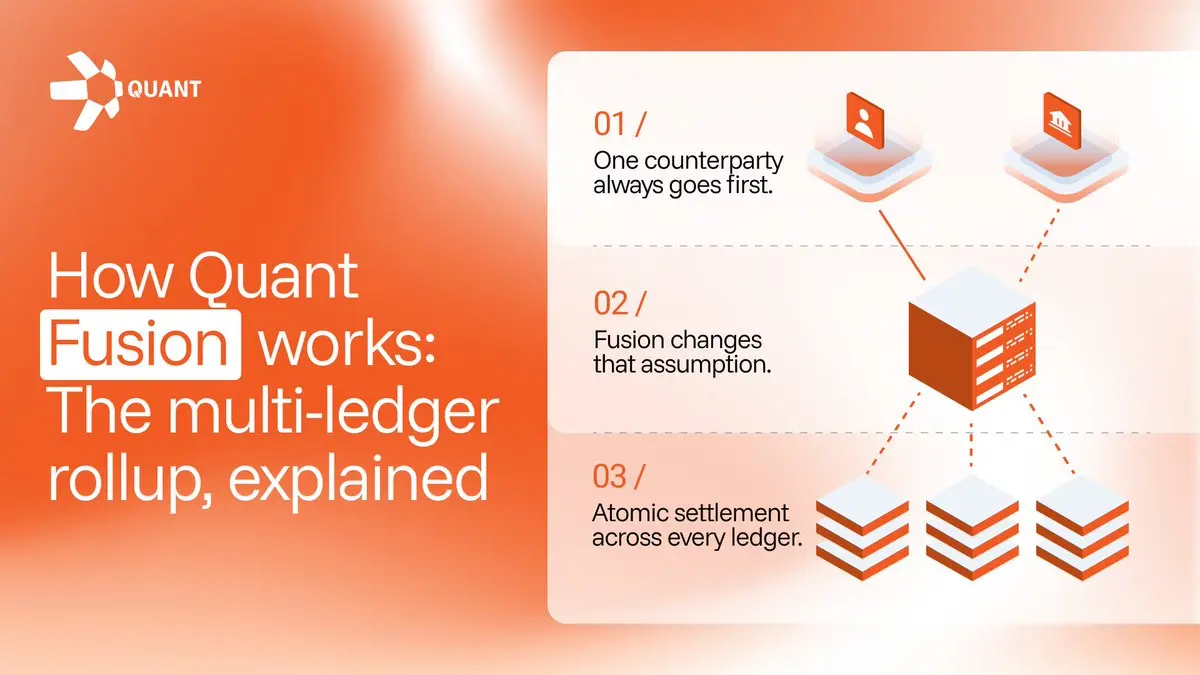 QUANT

How Quant Fusion works: The multi-ledger rollup, explained

01 /
One counterparty always goes first.

02 /
Fusion changes that assumption.

03 /
Atomic settlement across every ledger.